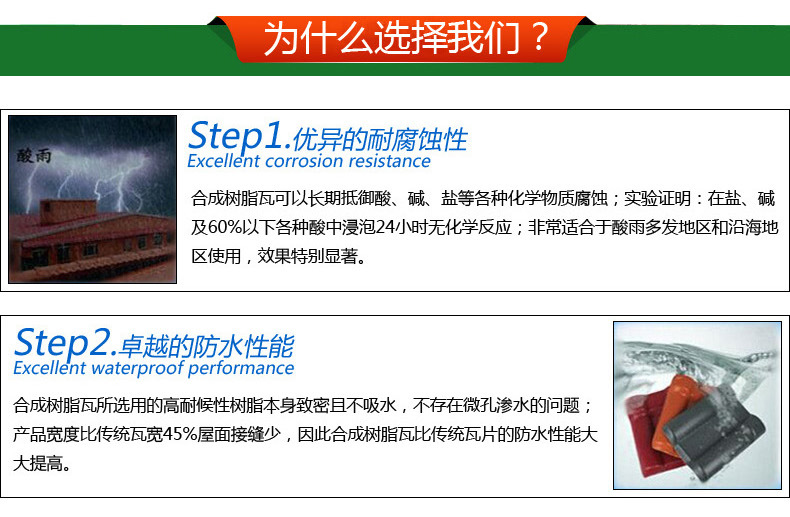 为什么选择我们？

酸雨

Step1.优异的耐腐蚀性
Excellent corrosion resistance

合成树脂瓦可以长期抵御酸、碱、盐等各种化学物质腐蚀；实验证明：在盐、碱及60%以下各种酸中浸泡24小时无化学反应；非常适合于酸雨多发地区和沿海地区使用，效果特别显著。

Step2.卓越的防水性能
Excellent waterproof performance

合成树脂瓦所选用的高耐候性树脂本身致密且不吸水，不存在微孔渗水的问题；产品宽度比传统瓦宽45%屋面接缝少，因此合成树脂瓦比传统瓦片的防水性能大大提高。